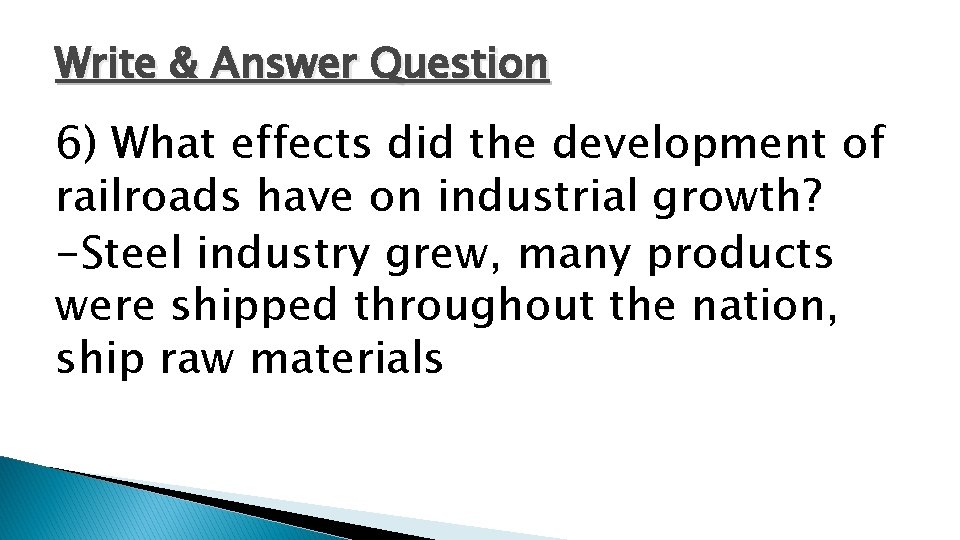 Write & Answer Question

6) What effects did the development of railroads have on industrial growth?
-Steel industry grew, many products were shipped throughout the nation, ship raw materials